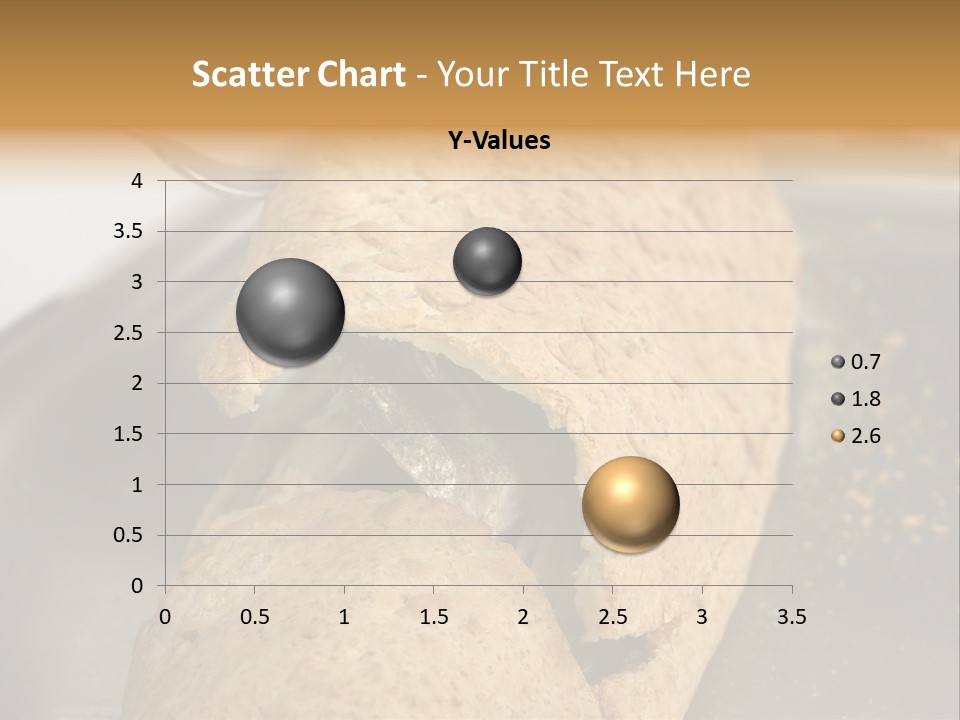 Scatter Chart - Your Title Text Here

Y-Values

4
3.5
3
2.5
2
1.5
1
0.5
0

0 0.5 1 1.5 2 2.5 3 3.5

0.7
1.8
2.6